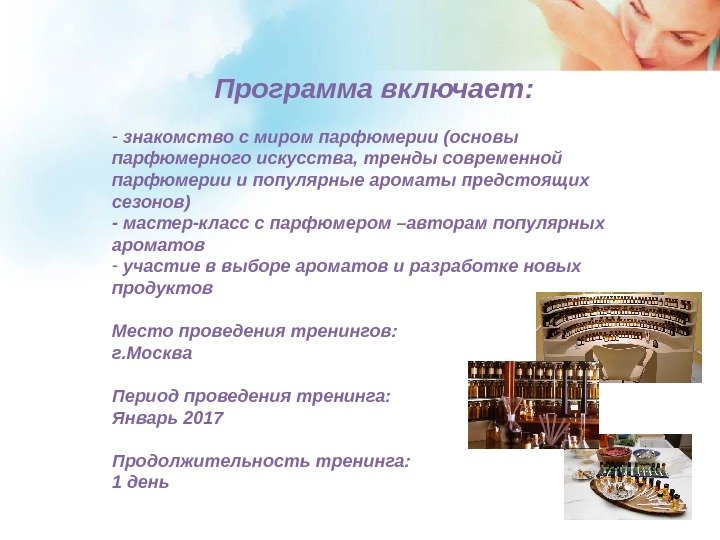 Программа включает:

- знакомство с миром парфюмерии (основы парфюмерного искусства, тренды современной парфюмерии и популярные ароматы предстоящих сезонов)
- мастер-класс с парфюмером –авторам популярных ароматов
- участие в выборе ароматов и разработке новых продуктов

Место проведения тренингов:
г.Москва

Период проведения тренинга:
Январь 2017

Продолжительность тренинга:
1 день